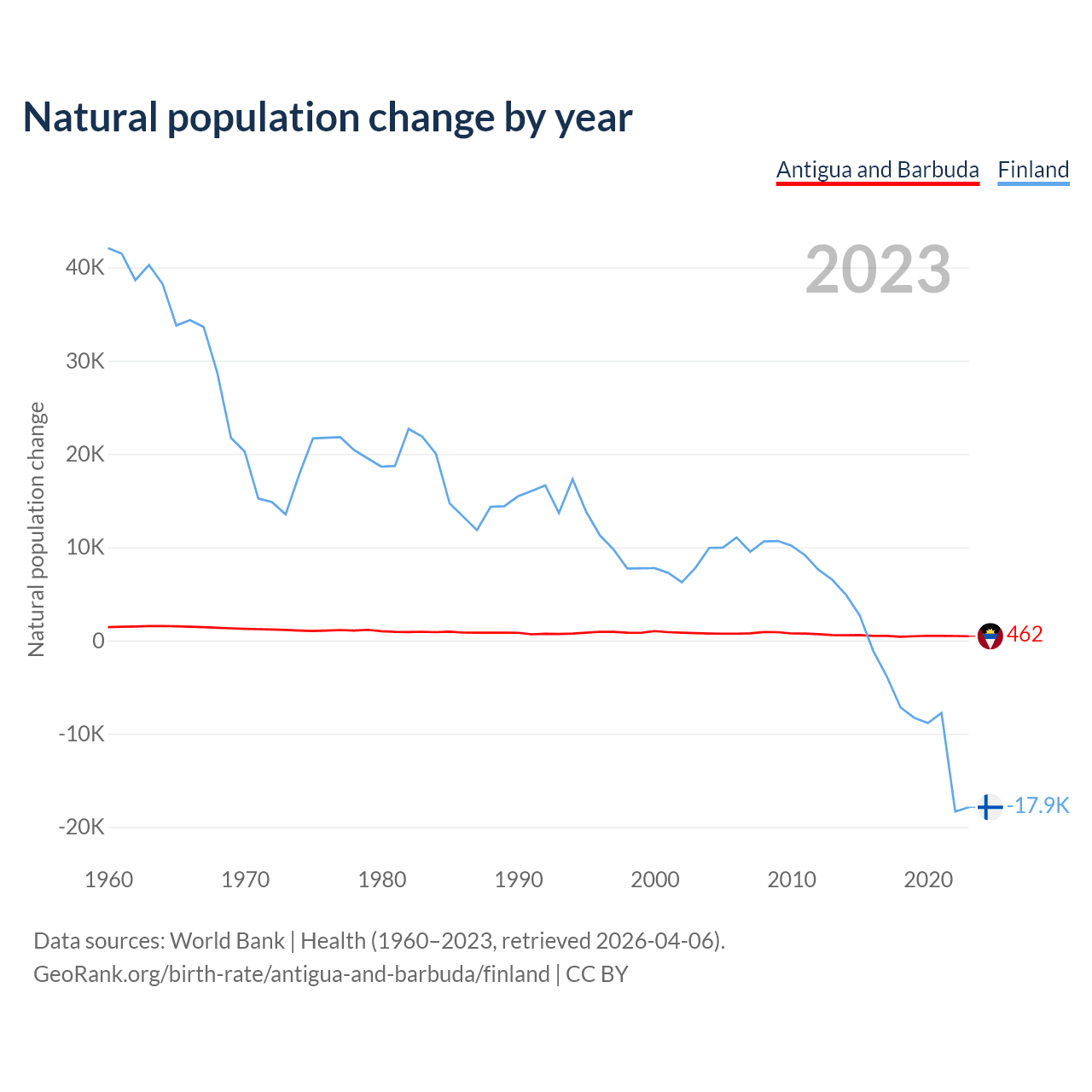 Natural population change by year

Antigua and Barbuda Finland

2023

Natural population change

40K
30K
20K
10K
0
-10K
-20K

462
-17.9K

1960 1970 1980 1990 2000 2010 2020

Data sources: World Bank | Health (1960–2023, retrieved 2026-04-06).
GeoRank.org/birth-rate/antigua-and-barbuda/finland | CC BY